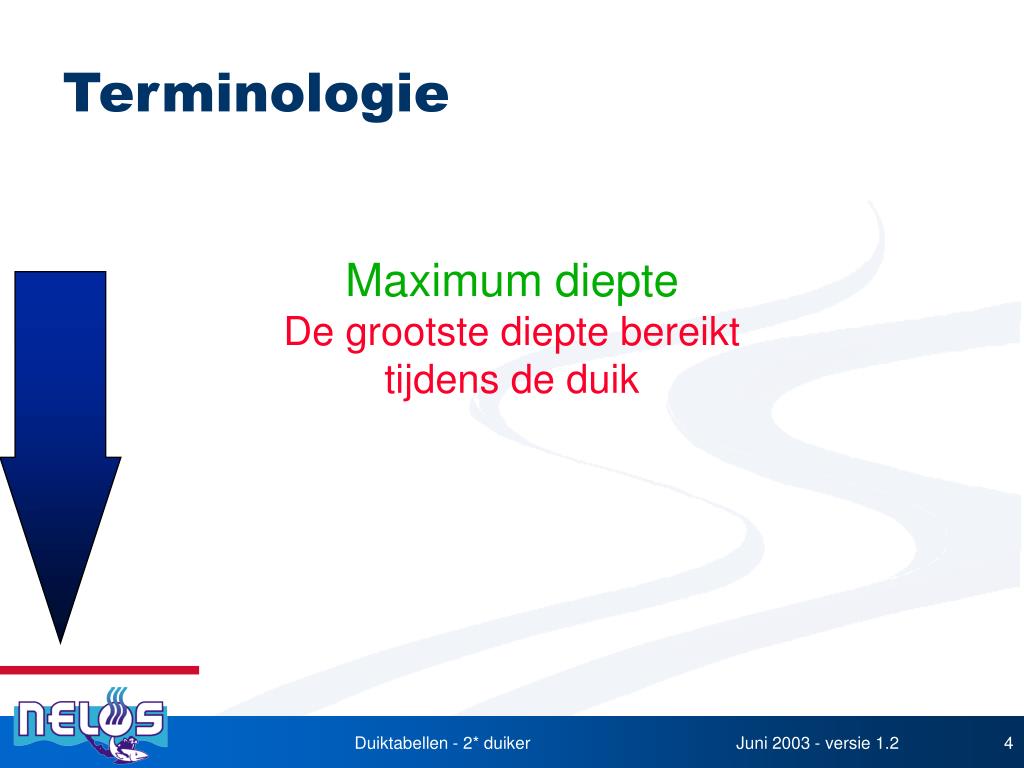 Terminologie

Maximum diepte
De grootste diepte bereikt tijdens de duik

NELOS

Duiktabellen - 2* duiker

Juni 2003 - versie 1.2

4